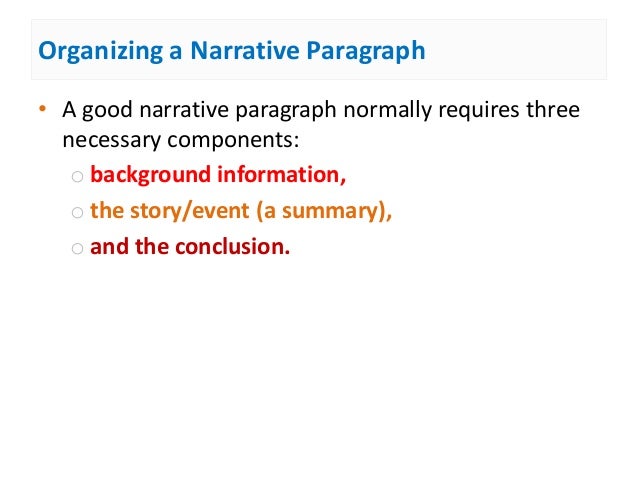 Organizing a Narrative Paragraph

• A good narrative paragraph normally requires three necessary components:
  ○ background information,
  ○ the story/event (a summary),
  ○ and the conclusion.